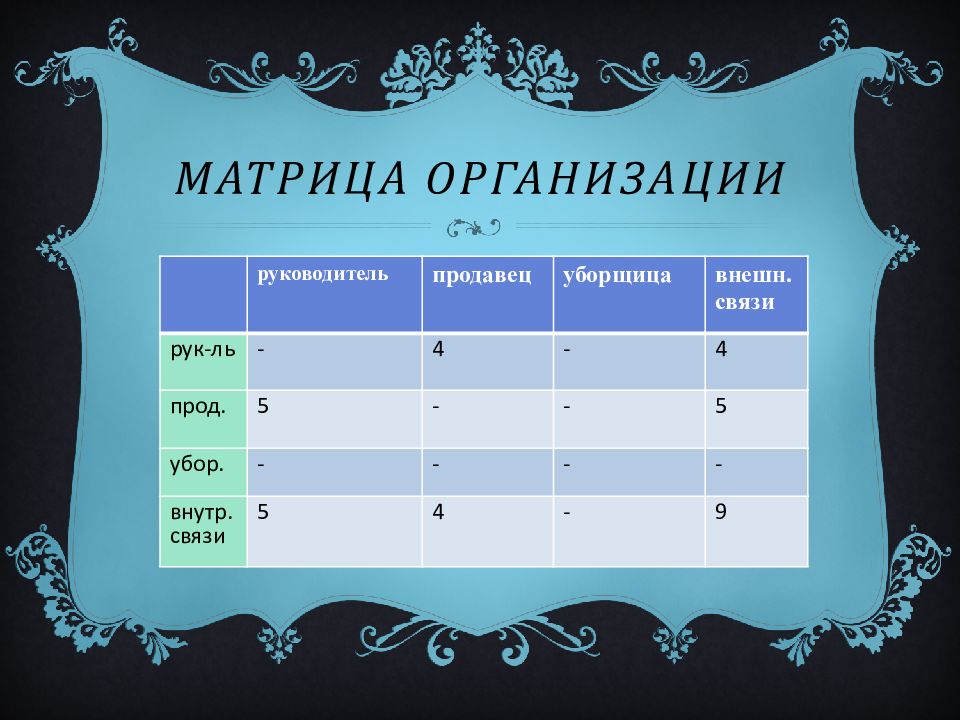 МАТРИЦА ОРГАНИЗАЦИИ

| | руководитель | продавец | уборщица | внешн. связи |
|---|---|---|---|---|
| рук-ль | - | 4 | - | 4 |
| прод. | 5 | - | - | 5 |
| убор. | - | - | - | - |
| внутр. связи | 5 | 4 | - | 9 |